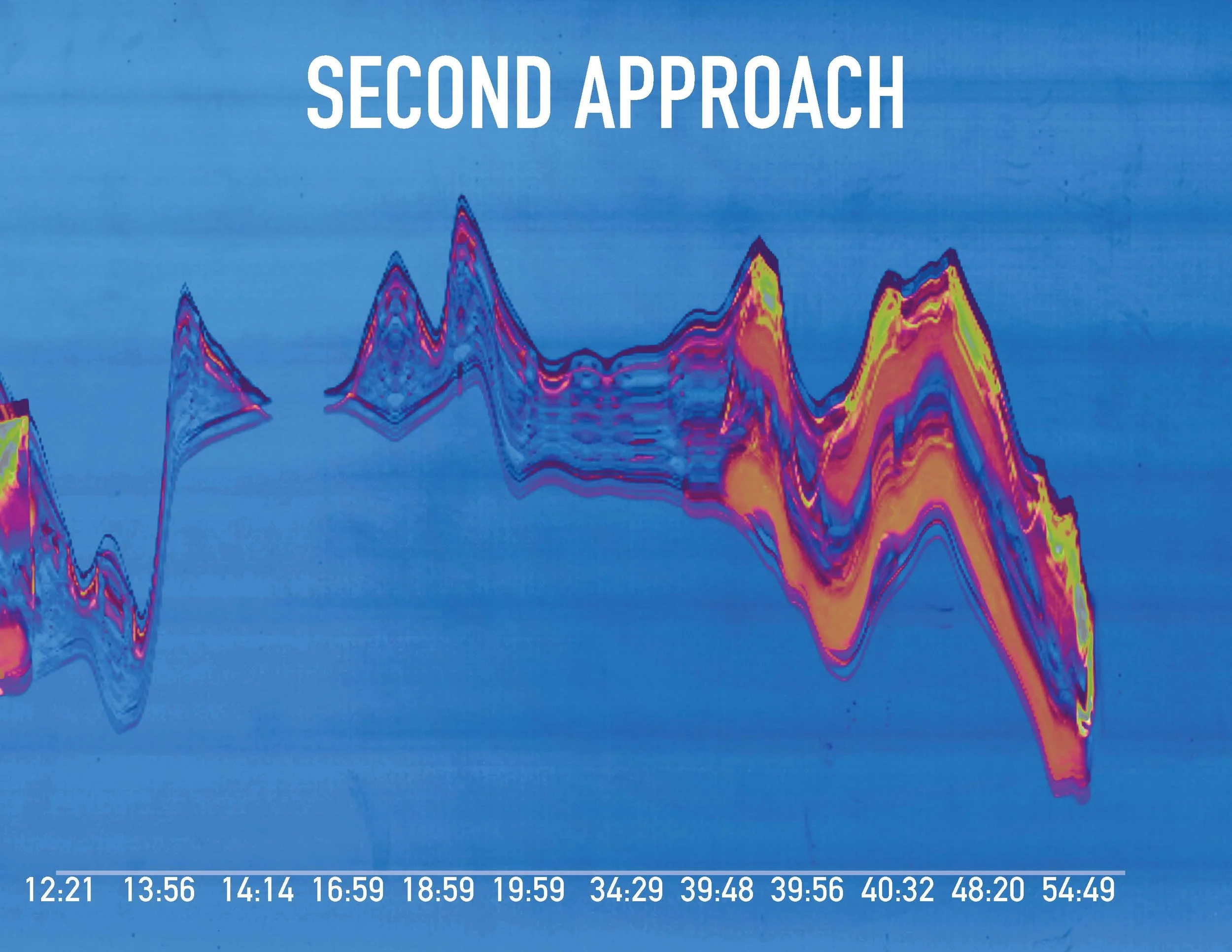 SECOND APPROACH

12:21 13:56 14:14 16:59 18:59 19:59 34:29 39:48 39:56 40:32 48:20 54:49